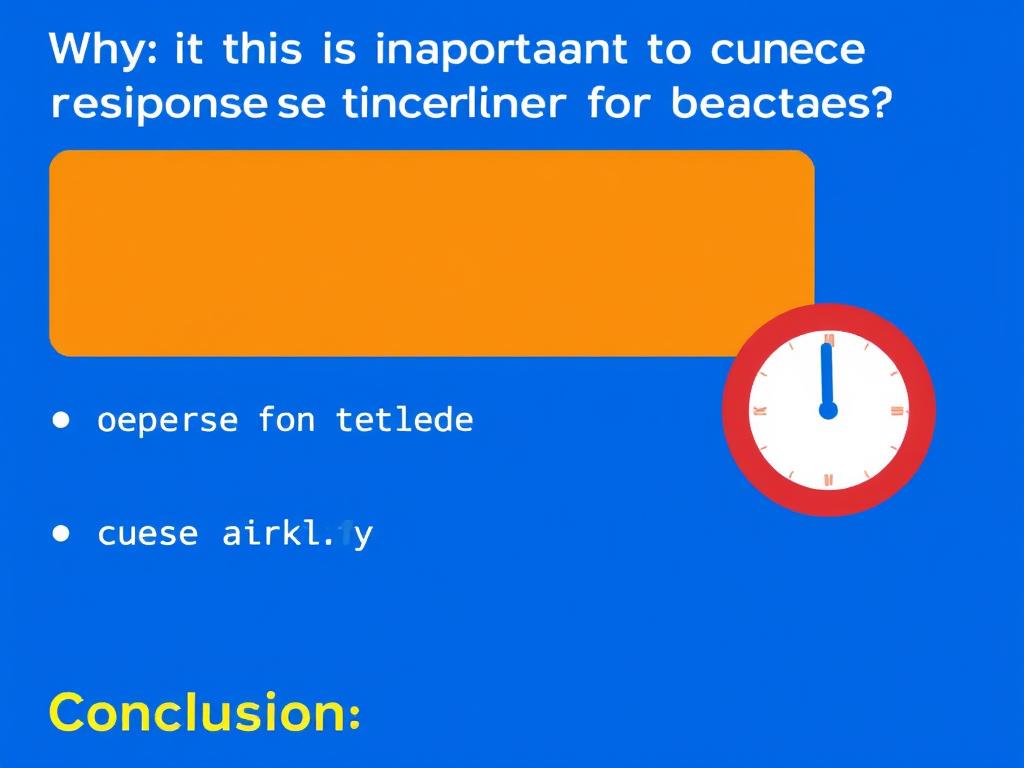 Why: it this is inaportaant to cunece resiponse se tincerliner for beactaes?

• oeperse fon tetlede

• cuese airkl.fy

Conclusion: